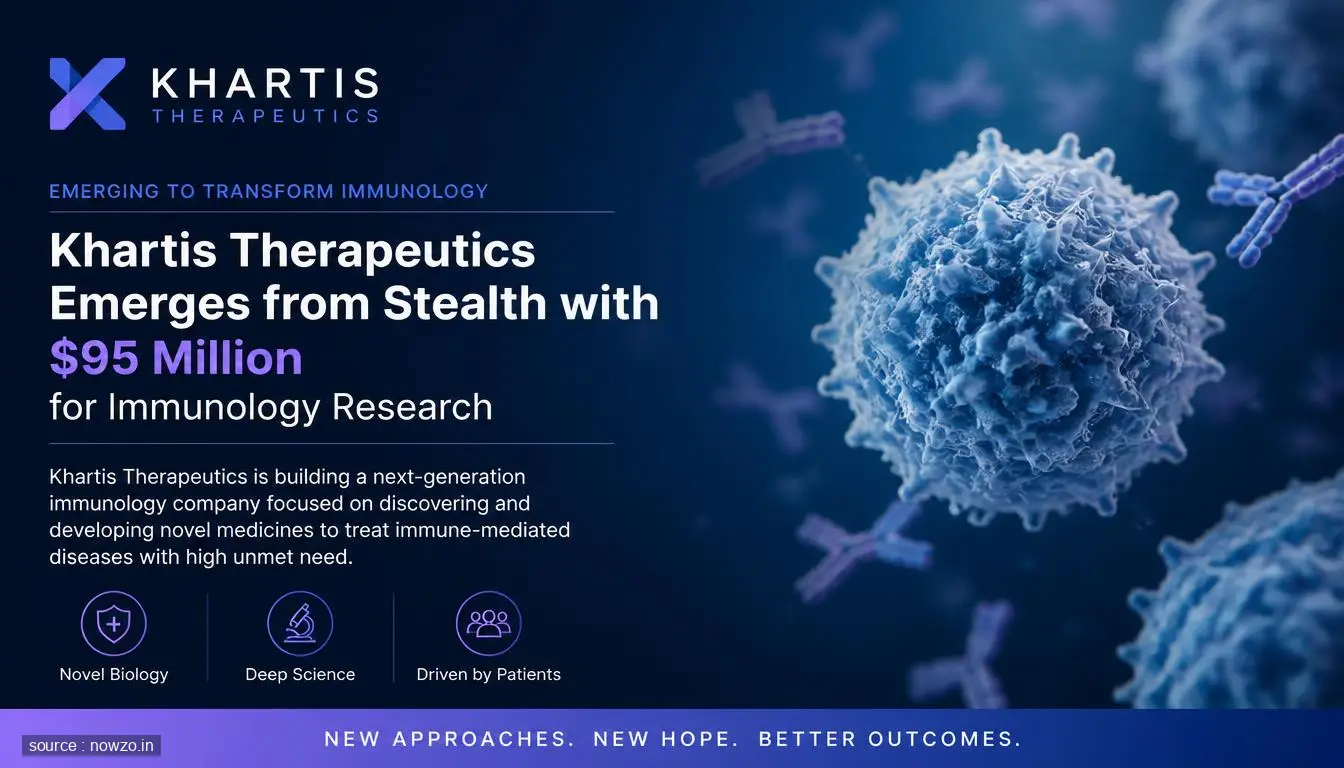 KHARTIS
THERAPEUTICS

EMERGING TO TRANSFORM IMMUNOLOGY

Khartis Therapeutics Emerges from Stealth with $95 Million for Immunology Research

Khartis Therapeutics is building a next-generation immunology company focused on discovering and developing novel medicines to treat immune-mediated diseases with high unmet need.

Novel Biology

Deep Science

Driven by Patients

source : nowzo.in

NEW APPROACHES. NEW HOPE. BETTER OUTCOMES.